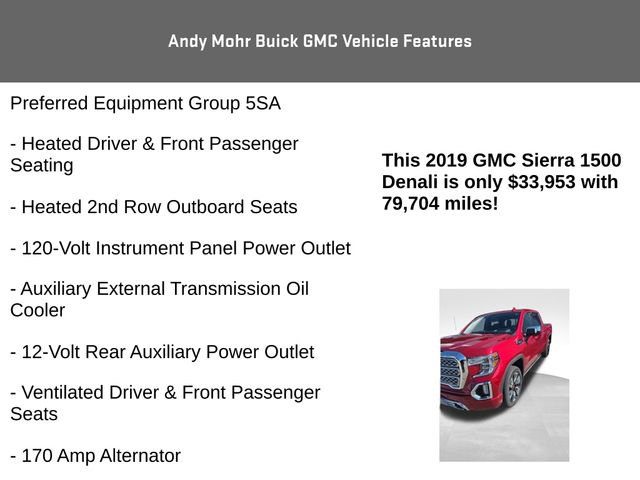 Andy Mohr Buick GMC Vehicle Features

Preferred Equipment Group 5SA

- Heated Driver & Front Passenger Seating

- Heated 2nd Row Outboard Seats

- 120-Volt Instrument Panel Power Outlet

- Auxiliary External Transmission Oil Cooler

- 12-Volt Rear Auxiliary Power Outlet

- Ventilated Driver & Front Passenger Seats

- 170 Amp Alternator

This 2019 GMC Sierra 1500 Denali is only $33,953 with 79,704 miles!